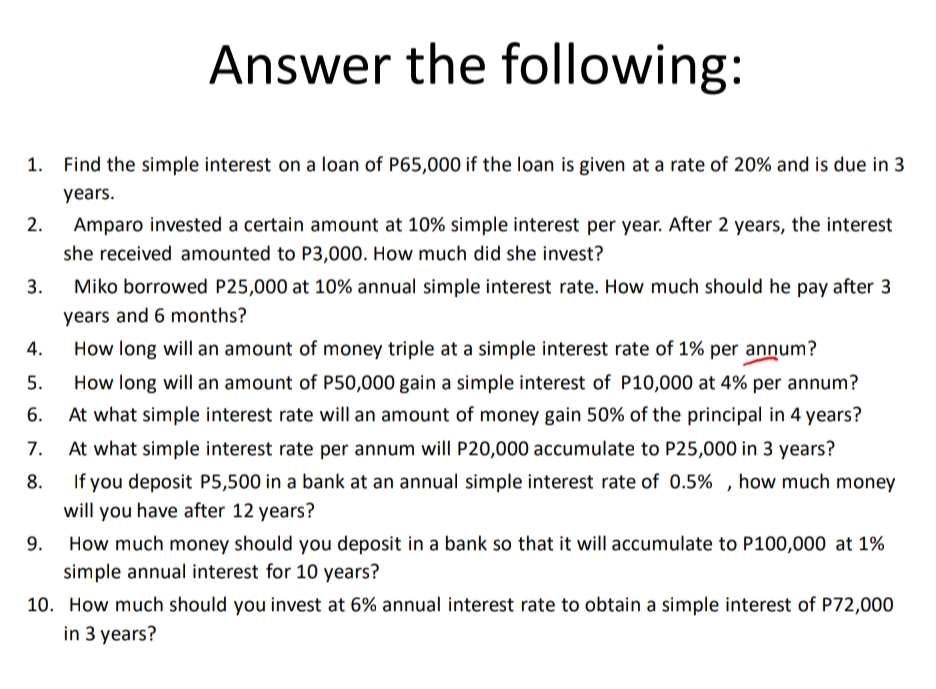 Answer the following:

1. Find the simple interest on a loan of P65,000 if the loan is given at a rate of 20% and is due in 3 years.
2. Amparo invested a certain amount at 10% simple interest per year. After 2 years, the interest she received amounted to P3,000. How much did she invest?
3. Miko borrowed P25,000 at 10% annual simple interest rate. How much should he pay after 3 years and 6 months?
4. How long will an amount of money triple at a simple interest rate of 1% per annum?
5. How long will an amount of P50,000 gain a simple interest of P10,000 at 4% per annum?
6. At what simple interest rate will an amount of money gain 50% of the principal in 4 years?
7. At what simple interest rate per annum will P20,000 accumulate to P25,000 in 3 years?
8. If you deposit P5,500 in a bank at an annual simple interest rate of 0.5% , how much money will you have after 12 years?
9. How much money should you deposit in a bank so that it will accumulate to P100,000 at 1% simple annual interest for 10 years?
10. How much should you invest at 6% annual interest rate to obtain a simple interest of P72,000 in 3 years?